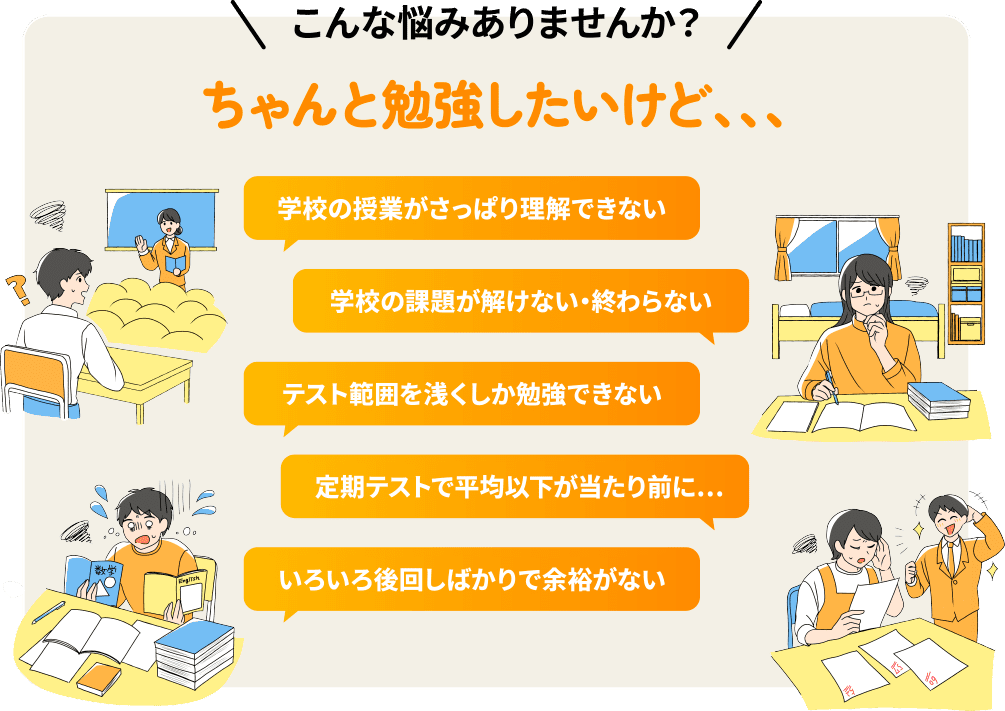 こんな悩みありませんか？

ちゃんと勉強したいけど、、、

学校の授業がさっぱり理解できない

学校の課題が解けない・終わらない

テスト範囲を浅くしか勉強できない

定期テストで平均以下が当たり前に…

いろいろ後回しばかりで余裕がない

？

数学

English